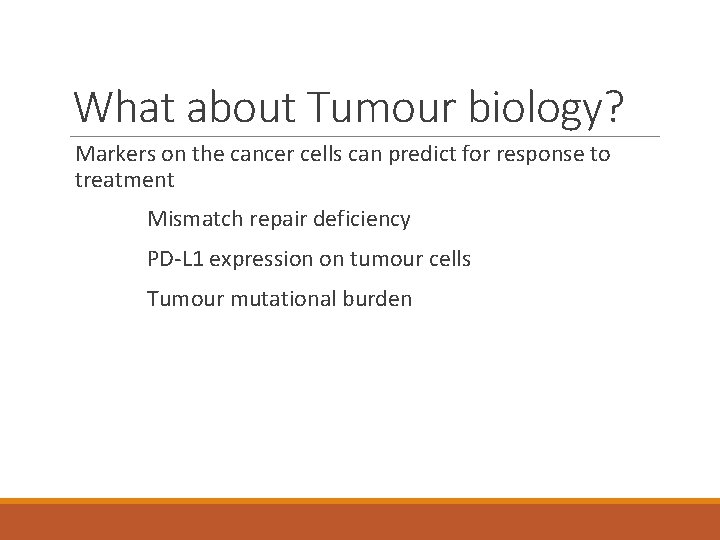 What about Tumour biology?

Markers on the cancer cells can predict for response to treatment

Mismatch repair deficiency

PD-L1 expression on tumour cells

Tumour mutational burden